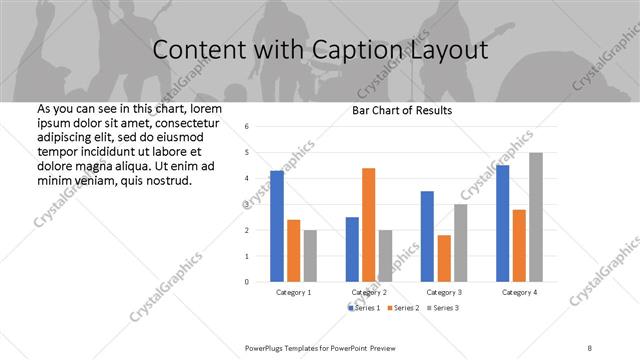 Content with Caption Layout

As you can see in this chart, lorem ipsum dolor sit amet, consectetur adipiscing elit, sed do eiusmod tempor incididunt ut labore et dolore magna aliqua. Ut enim ad minim veniam, quis nostrud.

Bar Chart of Results

6
5
4
3
2
1
0

Category 1
Category 2
Category 3
Category 4

Series 1 Series 2 Series 3

CrystalGraphics

PowerPlugs Templates for PowerPoint Preview

8